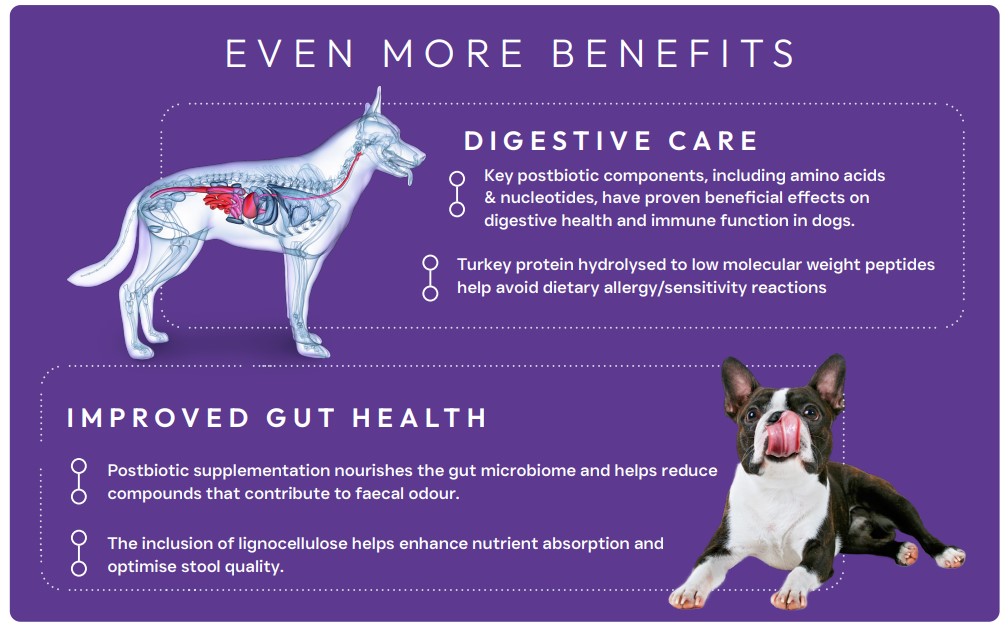 EVEN MORE BENEFITS

DIGESTIVE CARE

Key postbiotic components, including amino acids & nucleotides, have proven beneficial effects on digestive health and immune function in dogs.

Turkey protein hydrolysed to low molecular weight peptides help avoid dietary allergy/sensitivity reactions

IMPROVED GUT HEALTH

Postbiotic supplementation nourishes the gut microbiome and helps reduce compounds that contribute to faecal odour.

The inclusion of lignocellulose helps enhance nutrient absorption and optimise stool quality.